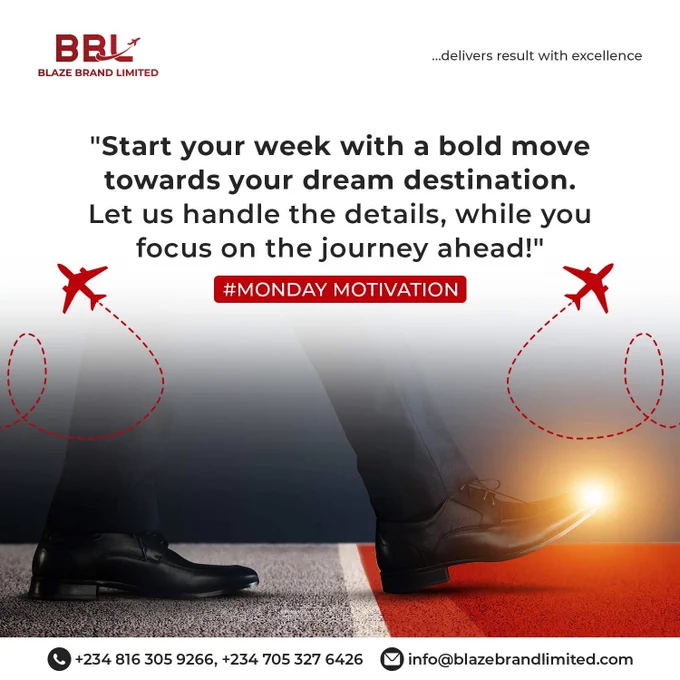 BBL
BLAZE BRAND LIMITED

...delivers result with excellence

"Start your week with a bold move towards your dream destination. Let us handle the details, while you focus on the journey ahead!"

#MONDAY MOTIVATION

+234 816 305 9266, +234 705 327 6426 info@blazebrandlimited.com